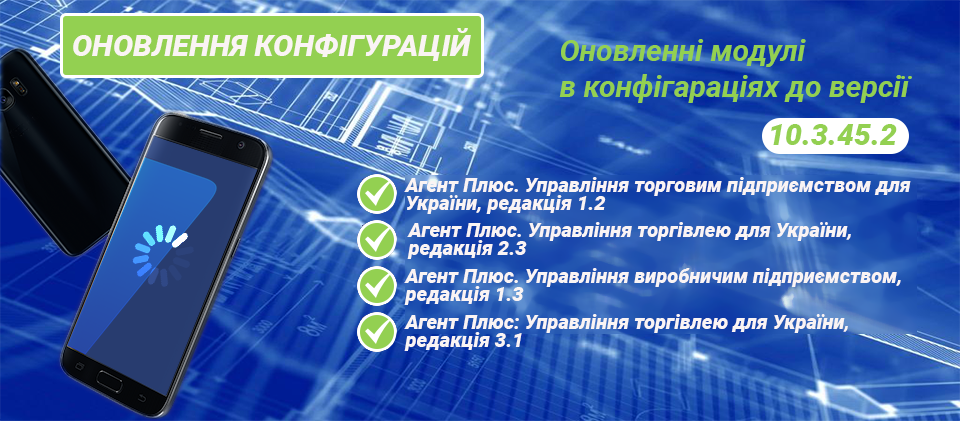 ОНОВЛЕННЯ КОНФІГУРАЦІЙ

Оновленні модулі в конфігараціях до версії

10.3.45.2

Агент Плюс. Управління торговим підприємством для України, редакція 1.2

Агент Плюс. Управління торгівлею для України, редакція 2.3

Агент Плюс. Управління виробничим підприємством, редакція 1.3

Агент Плюс: Управління торгівлею для України, редакція 3.1